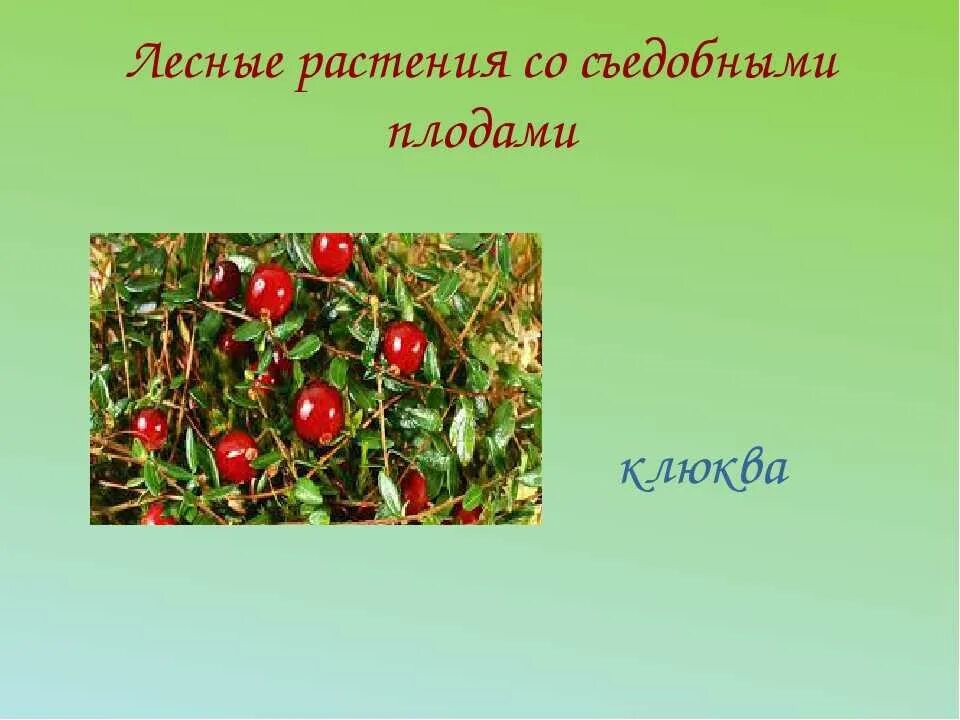 Лесные растения со съедобными плодами

клюква